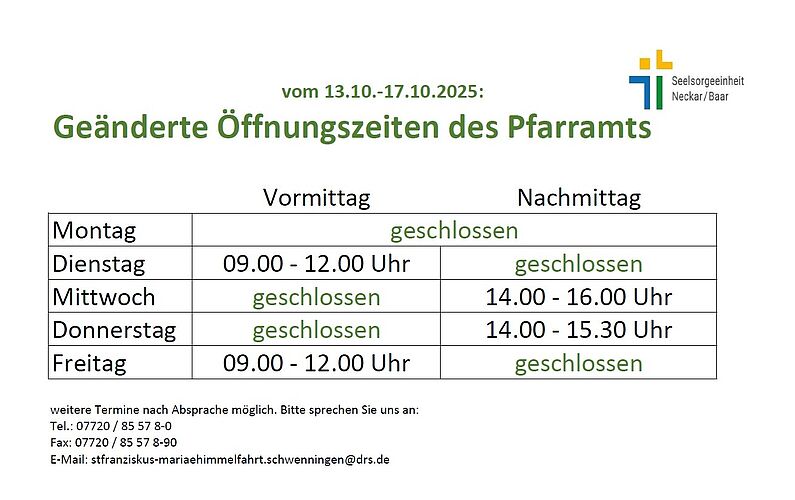 Seelsorgeeinheit
Neckar/Baar

vom 13.10.-17.10.2025:

Geänderte Öffnungszeiten des Pfarramts

| | Vormittag | Nachmittag |
|---|---|---|
| Montag | geschlossen | |
| Dienstag | 09.00 - 12.00 Uhr | geschlossen |
| Mittwoch | geschlossen | 14.00 - 16.00 Uhr |
| Donnerstag | geschlossen | 14.00 - 15.30 Uhr |
| Freitag | 09.00 - 12.00 Uhr | geschlossen |

weitere Termine nach Absprache möglich. Bitte sprechen Sie uns an:
Tel.: 07720 / 85 57 8-0
Fax: 07720 / 85 57 8-90
E-Mail: stfranziskus-mariaehimmelfahrt.schwenningen@drs.de